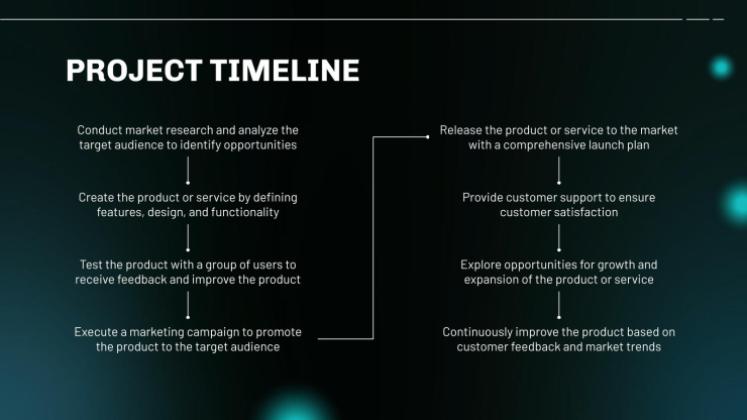 PROJECT TIMELINE

Conduct market research and analyze the target audience to identify opportunities

Create the product or service by defining features, design, and functionality

Test the product with a group of users to receive feedback and improve the product

Execute a marketing campaign to promote the product to the target audience

Release the product or service to the market with a comprehensive launch plan

Provide customer support to ensure customer satisfaction

Explore opportunities for growth and expansion of the product or service

Continuously improve the product based on customer feedback and market trends